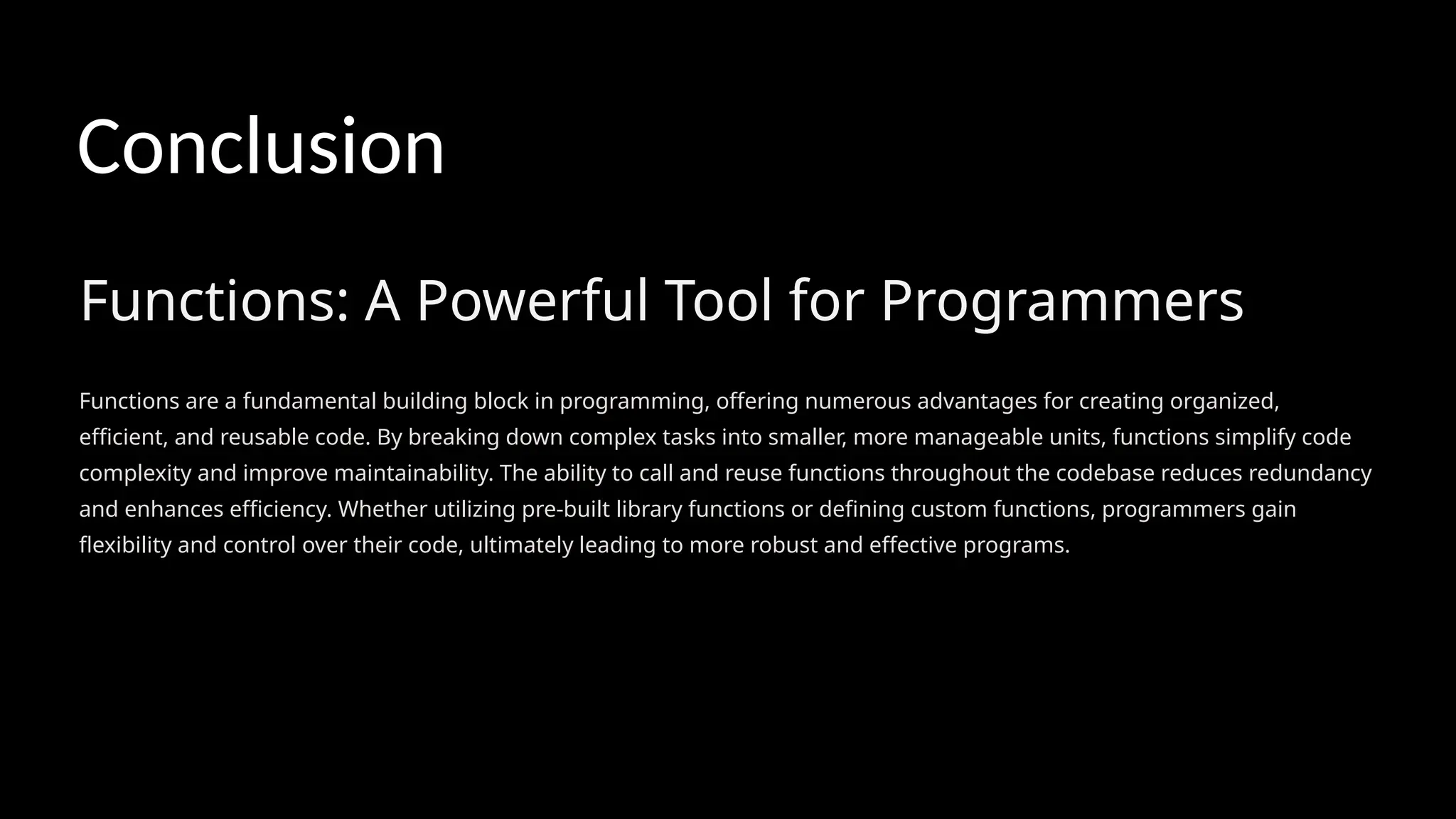 Conclusion

Functions: A Powerful Tool for Programmers

Functions are a fundamental building block in programming, offering numerous advantages for creating organized, efficient, and reusable code. By breaking down complex tasks into smaller, more manageable units, functions simplify code complexity and improve maintainability. The ability to call and reuse functions throughout the codebase reduces redundancy and enhances efficiency. Whether utilizing pre-built library functions or defining custom functions, programmers gain flexibility and control over their code, ultimately leading to more robust and effective programs.